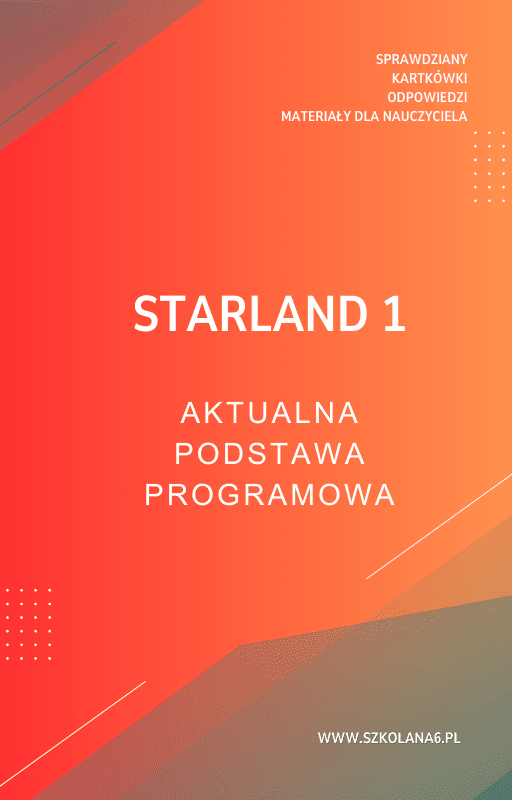 SPRAWDZIANY
KARTKÓWKI
ODPOWIEDZI
MATERIAŁY DLA NAUCZYCIELA

STARLAND 1

AKTUALNA
PODSTAWA
PROGRAMOWA

WWW.SZKOLANA6.PL